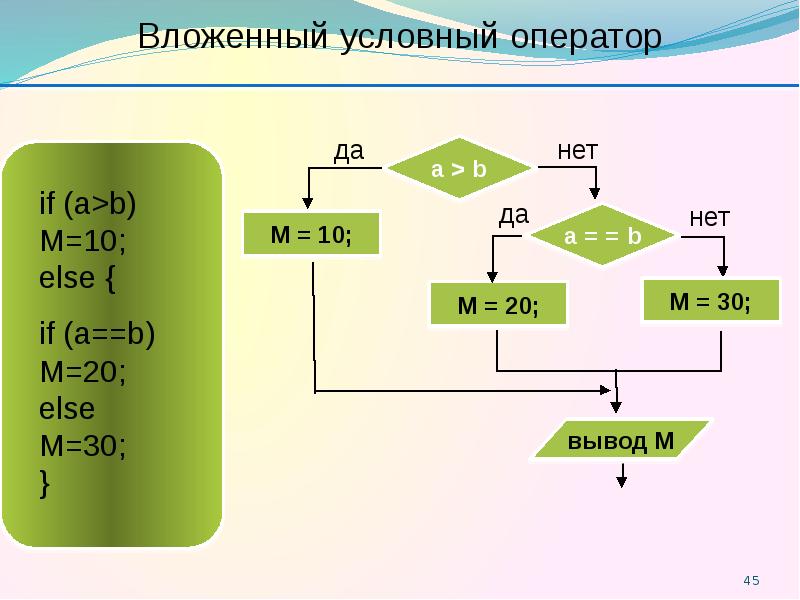 Вложенный условный оператор

if (a>b)
M=10;
else {

if (a==b)
M=20;
else
M=30;
}

да
a > b
нет

M = 10;

да
a = = b
нет

M = 20;

M = 30;

вывод M

45